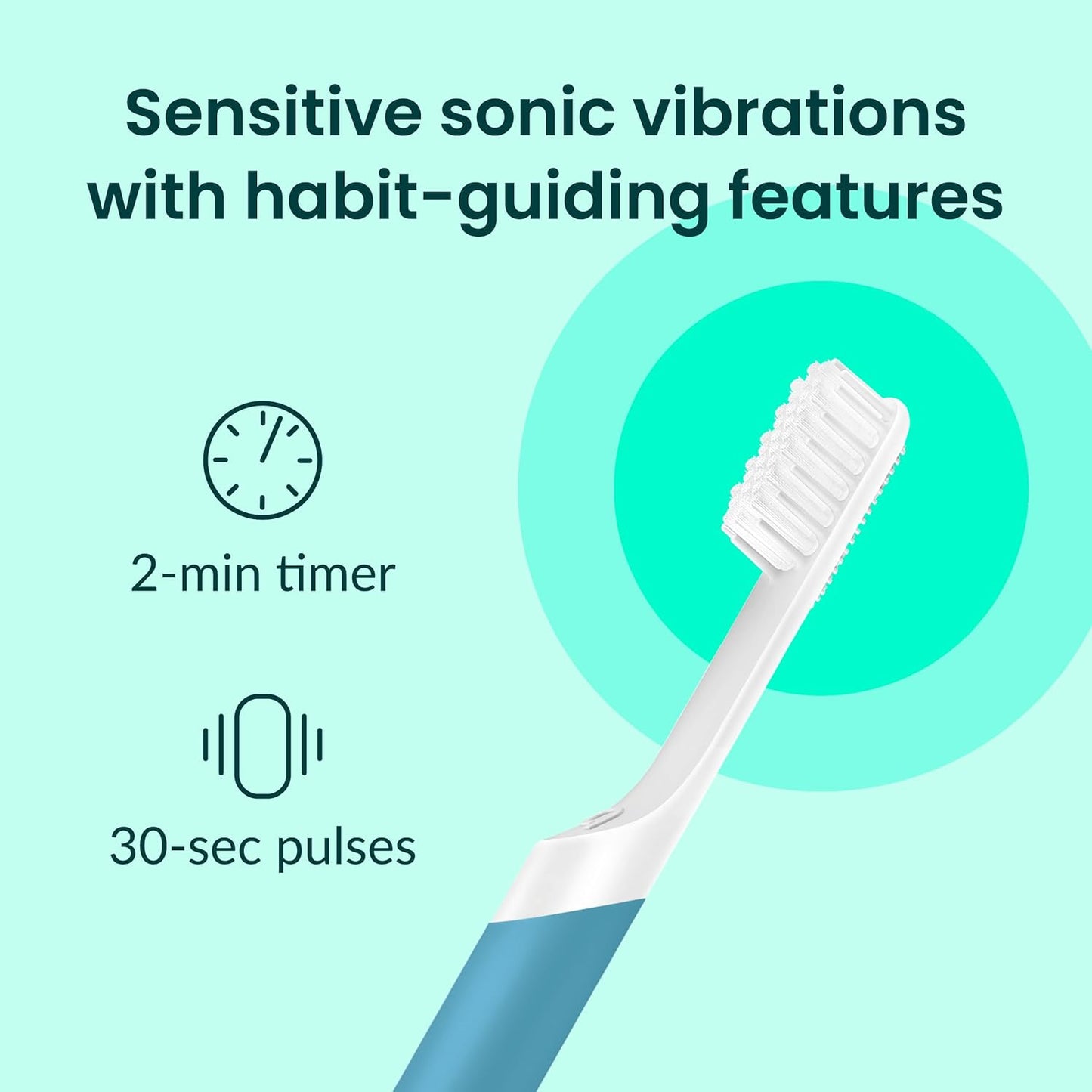 Sensitive sonic vibrations with habit-guiding features

2-min timer

30-sec pulses